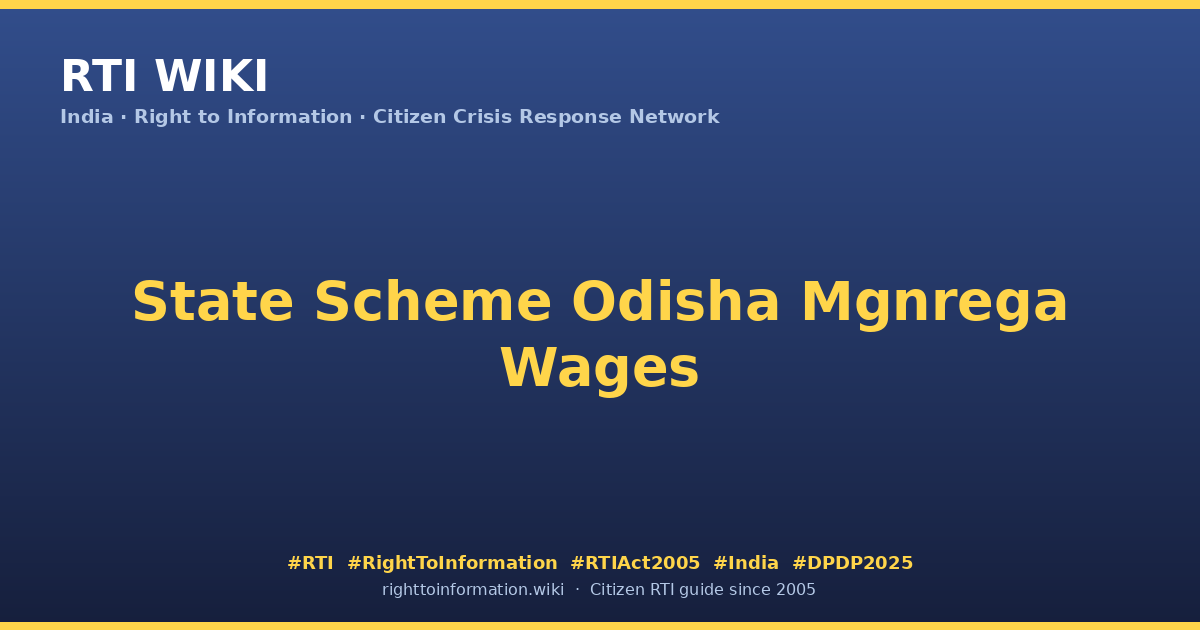 RTI WIKI

India · Right to Information · Citizen Crisis Response Network

State Scheme Odisha Mgnrega Wages

#RTI #RightToInformation #RTIAct2005 #India #DPDP2025

righttoinformation.wiki · Citizen RTI guide since 2005